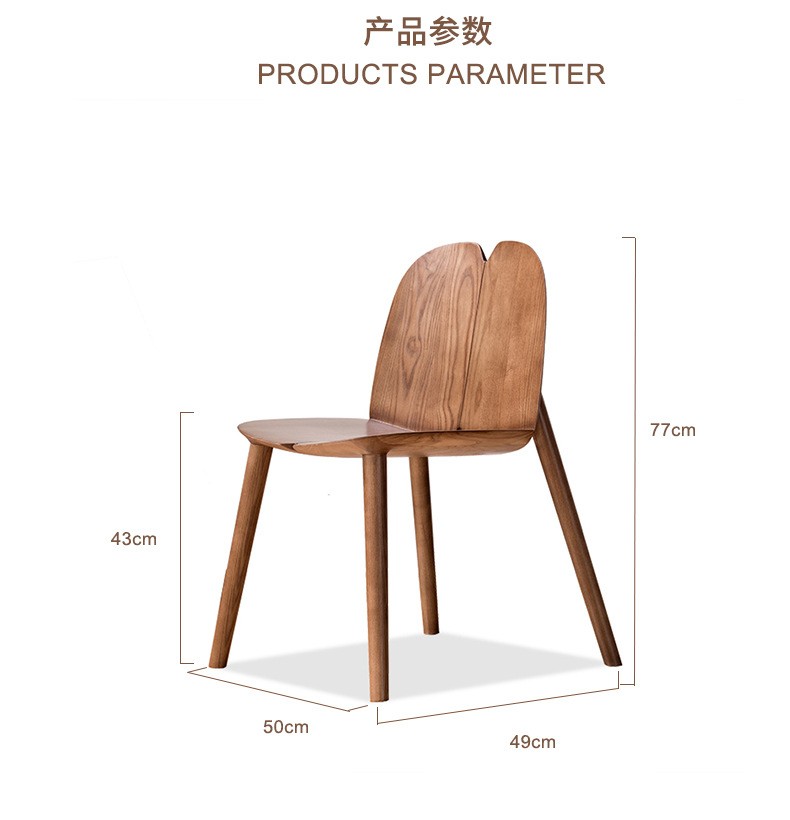 产品参数
PRODUCTS PARAMETER

77cm

43cm

50cm

49cm